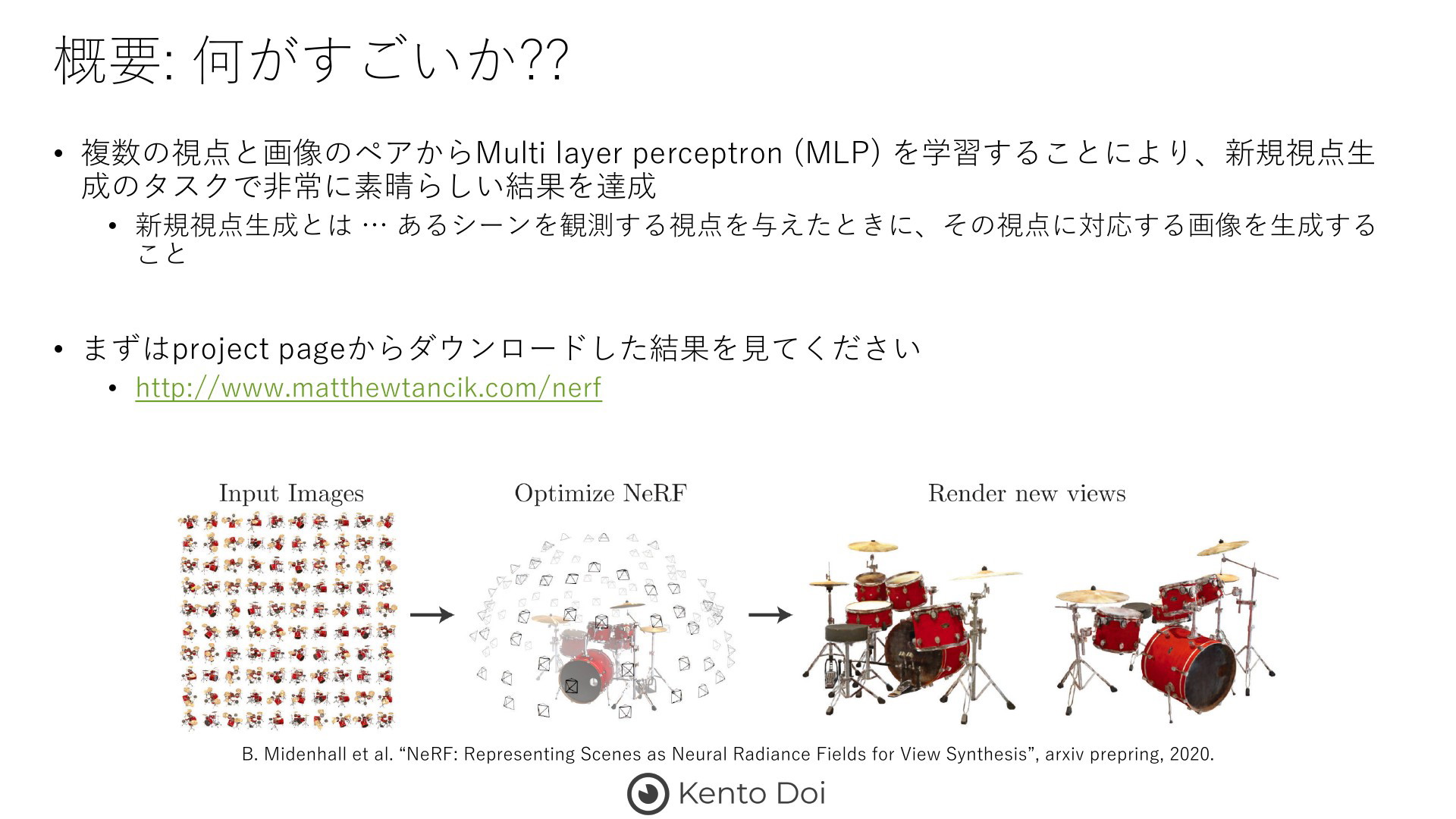 概要: 何がすごいか??

• 複数の視点と画像のペアからMulti layer perceptron (MLP) を学習することにより、新規視点生成のタスクで非常に素晴らしい結果を達成
  • 新規視点生成とは … あるシーンを観測する視点を与えたときに、その視点に対応する画像を生成すること

• まずはproject pageからダウンロードした結果を見てください
  • http://www.matthewtancik.com/nerf

Input Images

Optimize NeRF

Render new views

B. Midenhall et al. “NeRF: Representing Scenes as Neural Radiance Fields for View Synthesis”, arxiv prepring, 2020.

Kento Doi